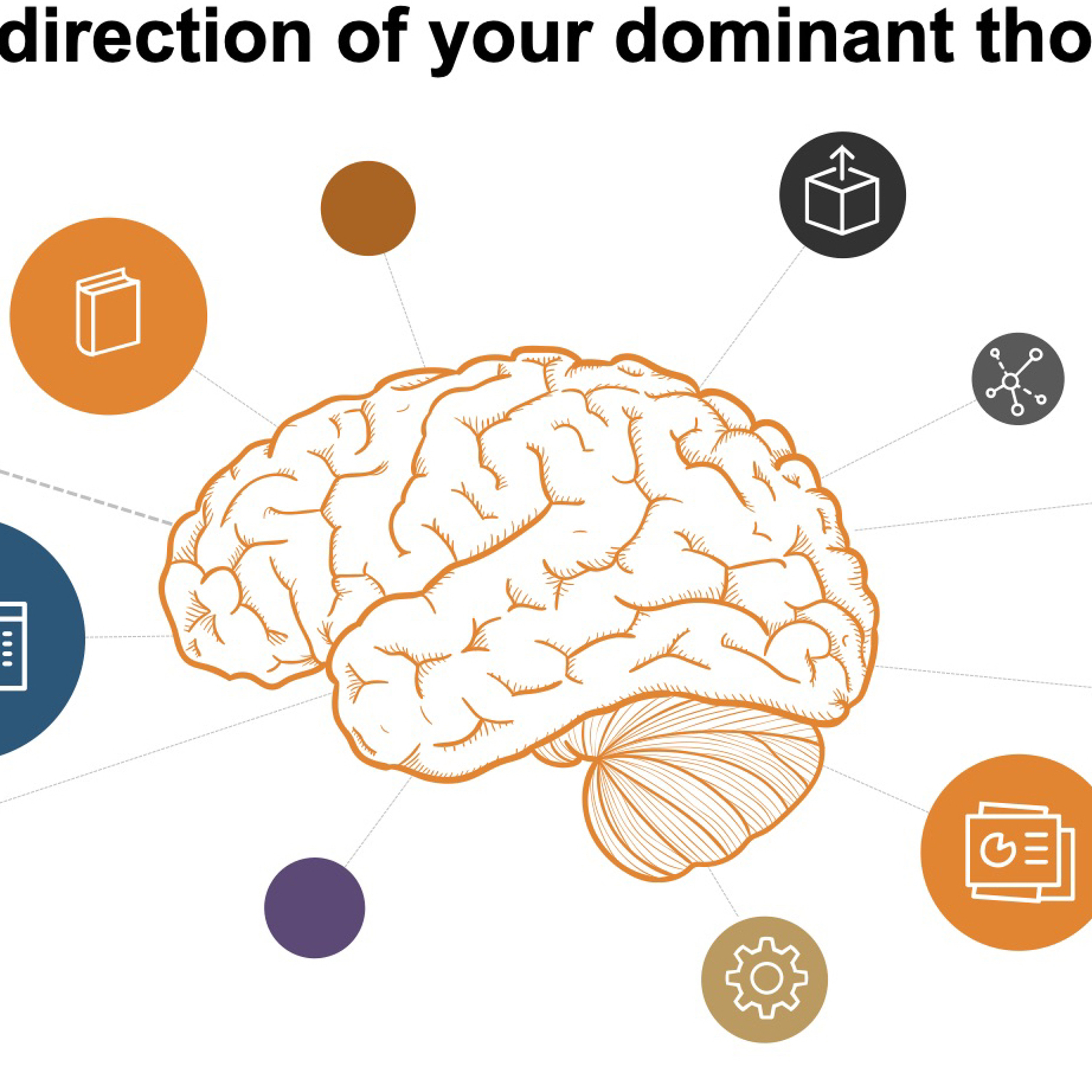 direction of your dominant tho